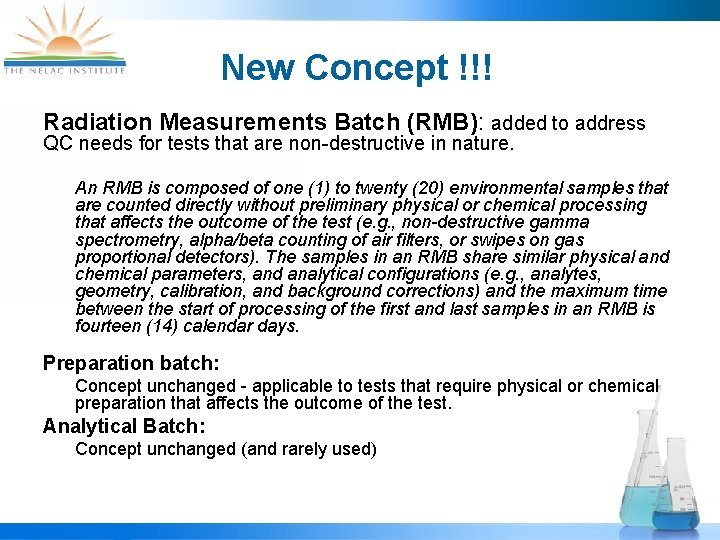 THE NELAC INSTITUTE

New Concept !!!

Radiation Measurements Batch (RMB): added to address QC needs for tests that are non-destructive in nature.

An RMB is composed of one (1) to twenty (20) environmental samples that are counted directly without preliminary physical or chemical processing that affects the outcome of the test (e.g., non-destructive gamma spectrometry, alpha/beta counting of air filters, or swipes on gas proportional detectors). The samples in an RMB share similar physical and chemical parameters, and analytical configurations (e.g., analytes, geometry, calibration, and background corrections) and the maximum time between the start of processing of the first and last samples in an RMB is fourteen (14) calendar days.

Preparation batch:

Concept unchanged - applicable to tests that require physical or chemical preparation that affects the outcome of the test.

Analytical Batch:

Concept unchanged (and rarely used)